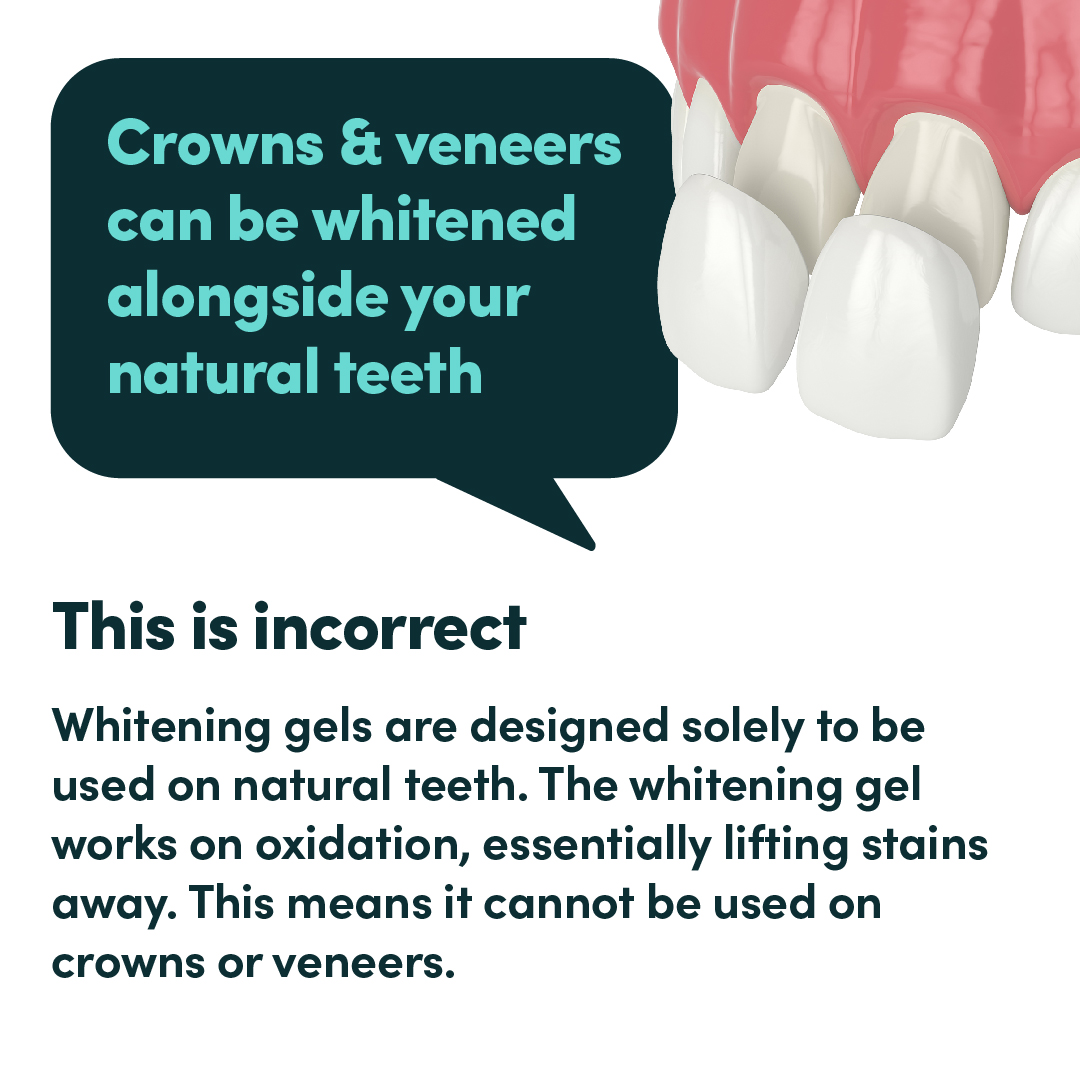 Crowns & veneers can be whitened alongside your natural teeth

This is incorrect

Whitening gels are designed solely to be used on natural teeth. The whitening gel works on oxidation, essentially lifting stains away. This means it cannot be used on crowns or veneers.